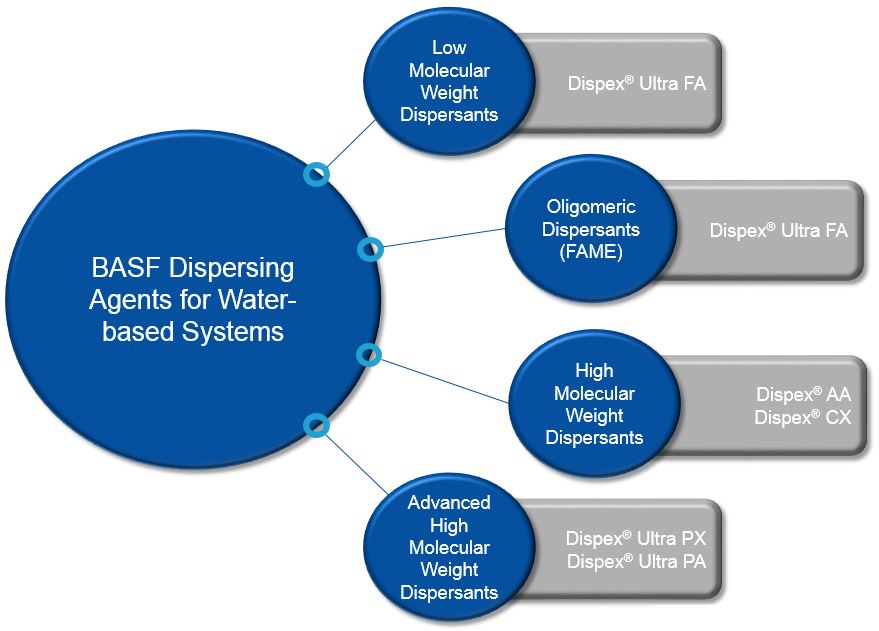 BASF Dispersing Agents for Water-based Systems

Low Molecular Weight Dispersants

Dispex® Ultra FA

Oligomeric Dispersants (FAME)

Dispex® Ultra FA

High Molecular Weight Dispersants

Dispex® AA
Dispex® CX

Advanced High Molecular Weight Dispersants

Dispex® Ultra PX
Dispex® Ultra PA